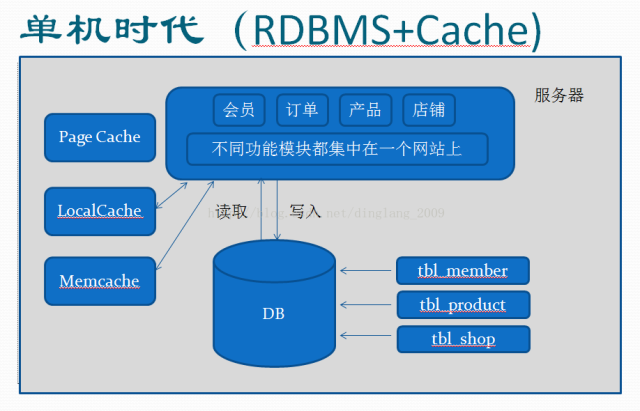 单机时代 (RDBMS+Cache)

服务器

会员 订单 产品 店铺

不同功能模块都集中在一个网站上

Page Cache

LocalCache

Memcache

读取 写入

http://blog.csdn.net/dinglang_2009

DB

tbl_member

tbl_product

tbl_shop